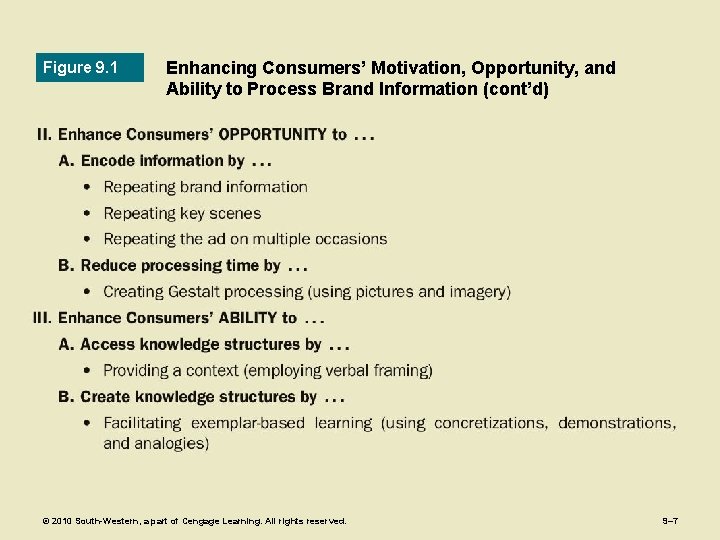 Figure 9.1

Enhancing Consumers' Motivation, Opportunity, and Ability to Process Brand Information (cont'd)

II. Enhance Consumers' OPPORTUNITY to . . .

A. Encode information by . . .

• Repeating brand information

• Repeating key scenes

• Repeating the ad on multiple occasions

B. Reduce processing time by . . .

• Creating Gestalt processing (using pictures and imagery)

III. Enhance Consumers' ABILITY to . . .

A. Access knowledge structures by . . .

• Providing a context (employing verbal framing)

B. Create knowledge structures by . . .

• Facilitating exemplar-based learning (using concretizations, demonstrations, and analogies)

© 2010 South-Western, a part of Cengage Learning. All rights reserved.

9–7